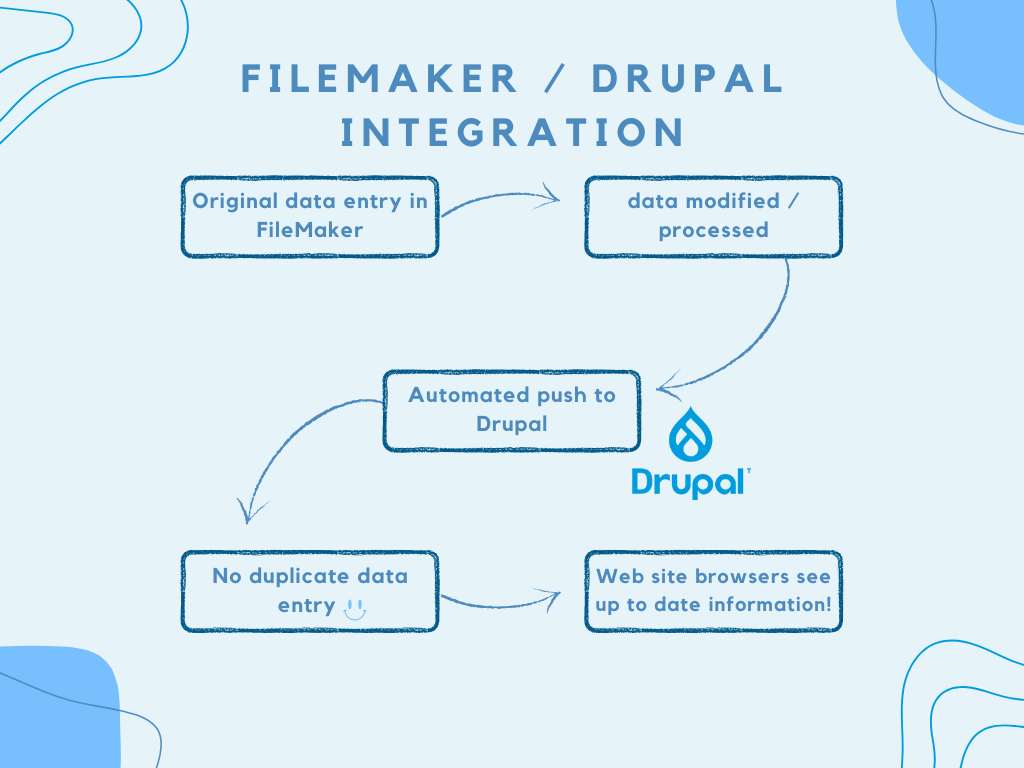 FILEMAKER / DRUPAL INTEGRATION

Original data entry in FileMaker

data modified / processed

Automated push to Drupal

Drupal

No duplicate data entry

Web site browsers see up to date information!